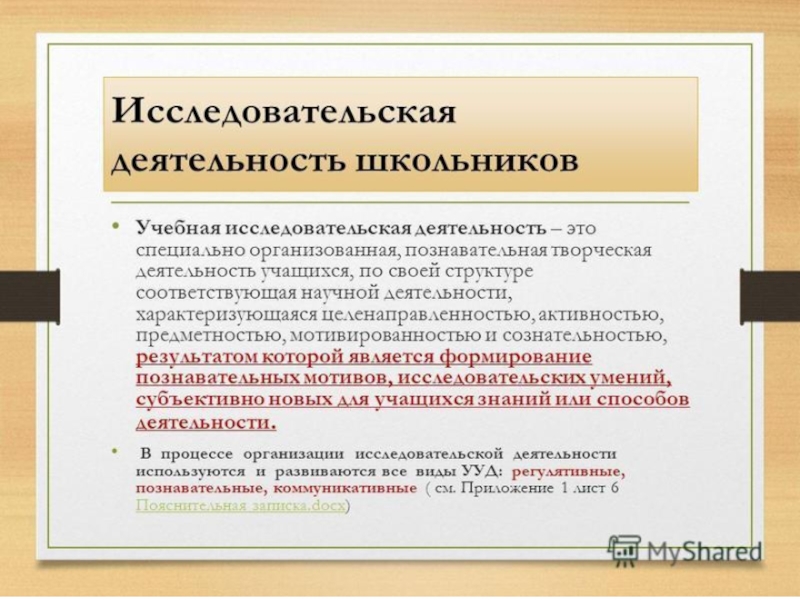 Исследовательская деятельность школьников

• Учебная исследовательская деятельность – это специально организованная, познавательная творческая деятельность учащихся, по своей структуре соответствующая научной деятельности, характеризующаяся целенаправленностью, активностью, предметностью, мотивированностью и сознательностью, результатом которой является формирование познавательных мотивов, исследовательских умений, субъективно новых для учащихся знаний или способов деятельности.

• В процессе организации исследовательской деятельности используются и развиваются все виды УУД: регулятивные, познавательные, коммуникативные ( см. Приложение 1 лист 6 Пояснительная записка.docx)

MyShared